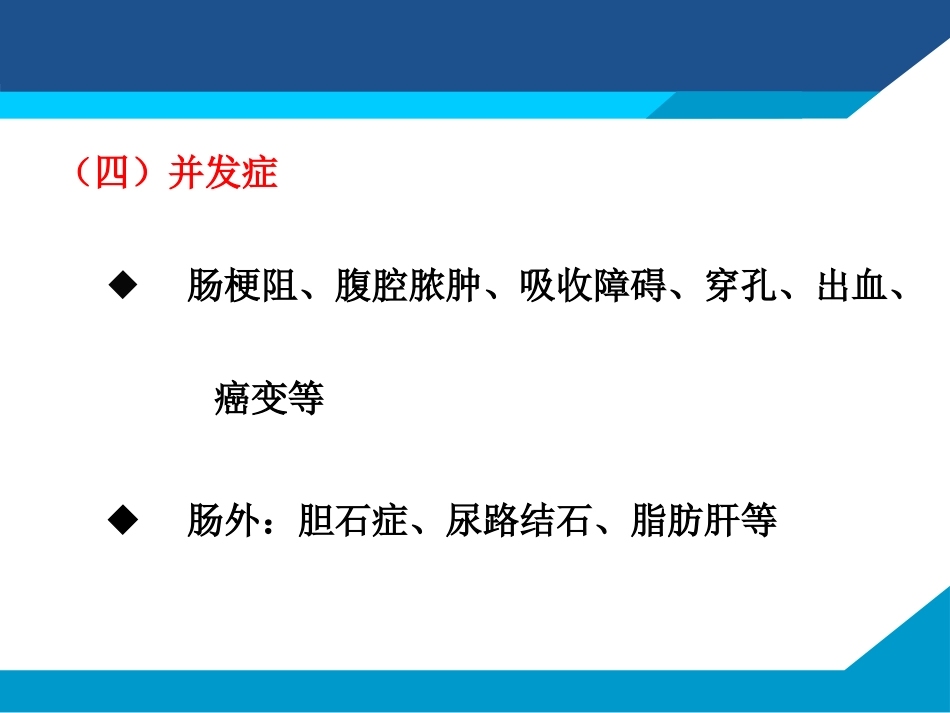 （四）并发症

◆ 肠梗阻、腹腔脓肿、吸收障碍、穿孔、出血、癌变等

◆ 肠外：胆石症、尿路结石、脂肪肝等